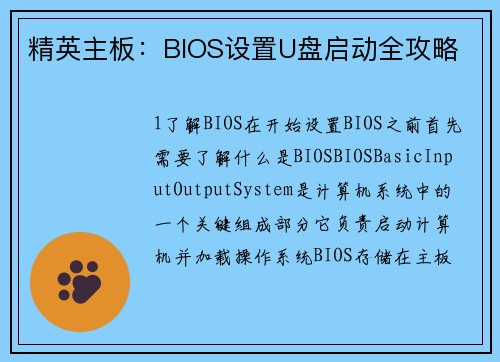 精英主板：BIOS设置U盘启动全攻略

1了解BIOS在开始设置BIOS之前首先需要了解什么是BIOSBIOSBasicInputOutputSystem是计算机系统中的一个关键组成部分它负责启动计算机并加载操作系统BIOS存储在主板